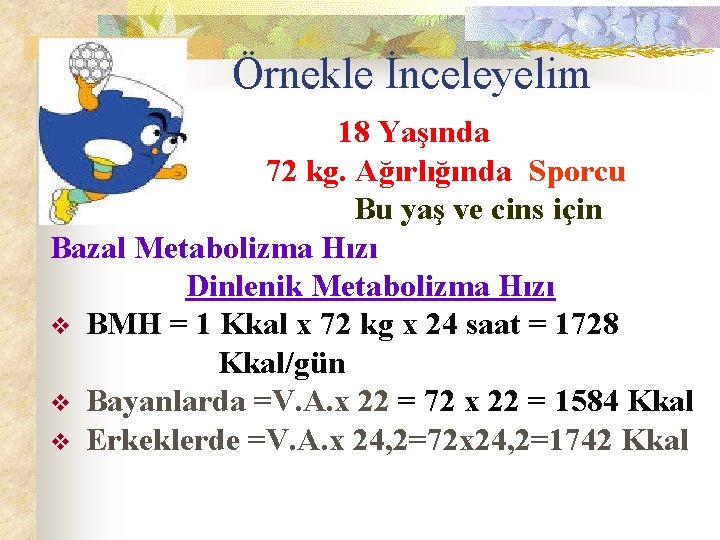 Örnekle İnceleyelim

18 Yaşında

72 kg. Ağırlığında Sporcu

Bu yaş ve cins için

Bazal Metabolizma Hızı

Dinlenik Metabolizma Hızı

❖ BMH = 1 Kkal x 72 kg x 24 saat = 1728 Kkal/gün

❖ Bayanlarda =V.A.x 22 = 72 x 22 = 1584 Kkal

❖ Erkeklerde =V.A.x 24,2=72x24,2=1742 Kkal